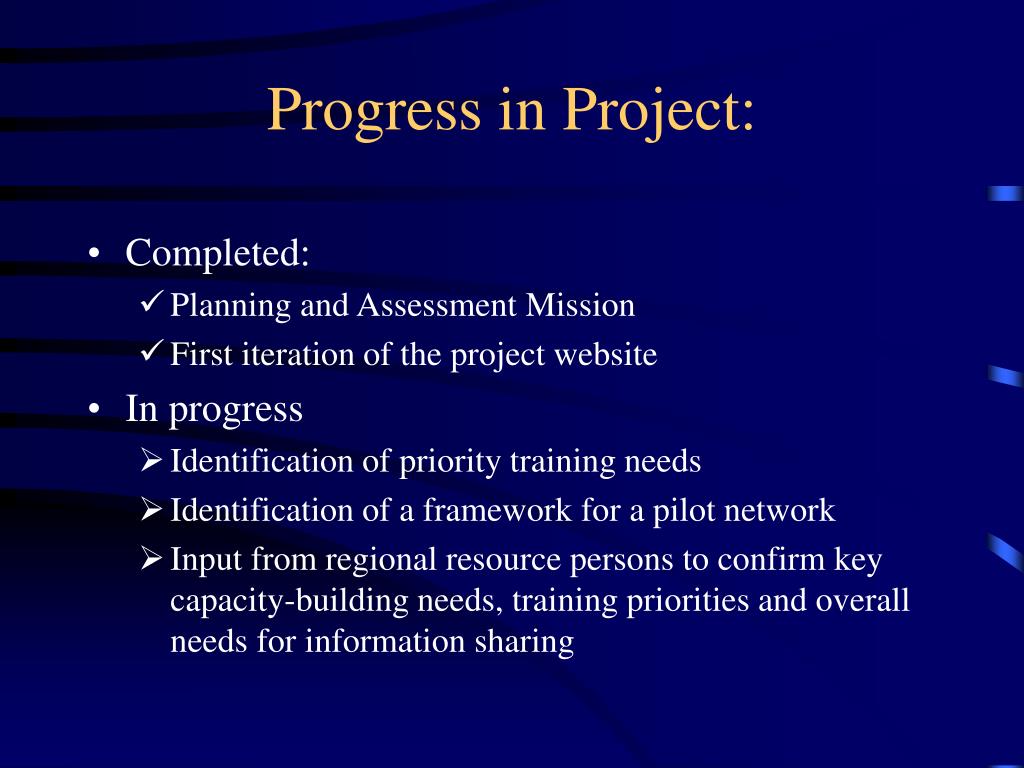 Progress in Project:

• Completed:
✓ Planning and Assessment Mission
✓ First iteration of the project website
• In progress
➢ Identification of priority training needs
➢ Identification of a framework for a pilot network
➢ Input from regional resource persons to confirm key capacity-building needs, training priorities and overall needs for information sharing